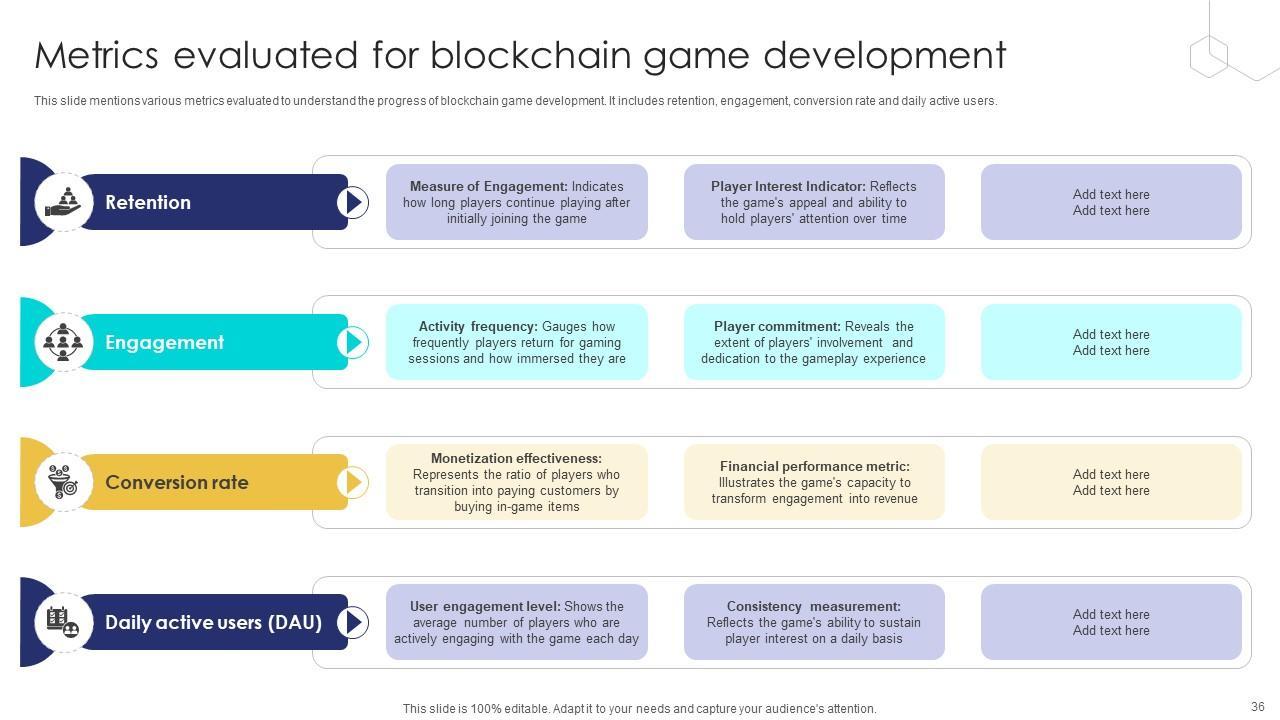 Metrics evaluated for blockchain game development

This slide mentions various metrics evaluated to understand the progress of blockchain game development. It includes retention, engagement, conversion rate and daily active users.

Retention

Measure of Engagement: Indicates how long players continue playing after initially joining the game

Player Interest Indicator: Reflects the game's appeal and ability to hold players' attention over time

Add text here
Add text here

Engagement

Activity frequency: Gauges how frequently players return for gaming sessions and how immersed they are

Player commitment: Reveals the extent of players' involvement and dedication to the gameplay experience

Add text here
Add text here

Conversion rate

Monetization effectiveness: Represents the ratio of players who transition into paying customers by buying in-game items

Financial performance metric: Illustrates the game's capacity to transform engagement into revenue

Add text here
Add text here

Daily active users (DAU)

User engagement level: Shows the average number of players who are actively engaging with the game each day

Consistency measurement: Reflects the game's ability to sustain player interest on a daily basis

Add text here
Add text here

This slide is 100% editable. Adapt it to your needs and capture your audience's attention.

36